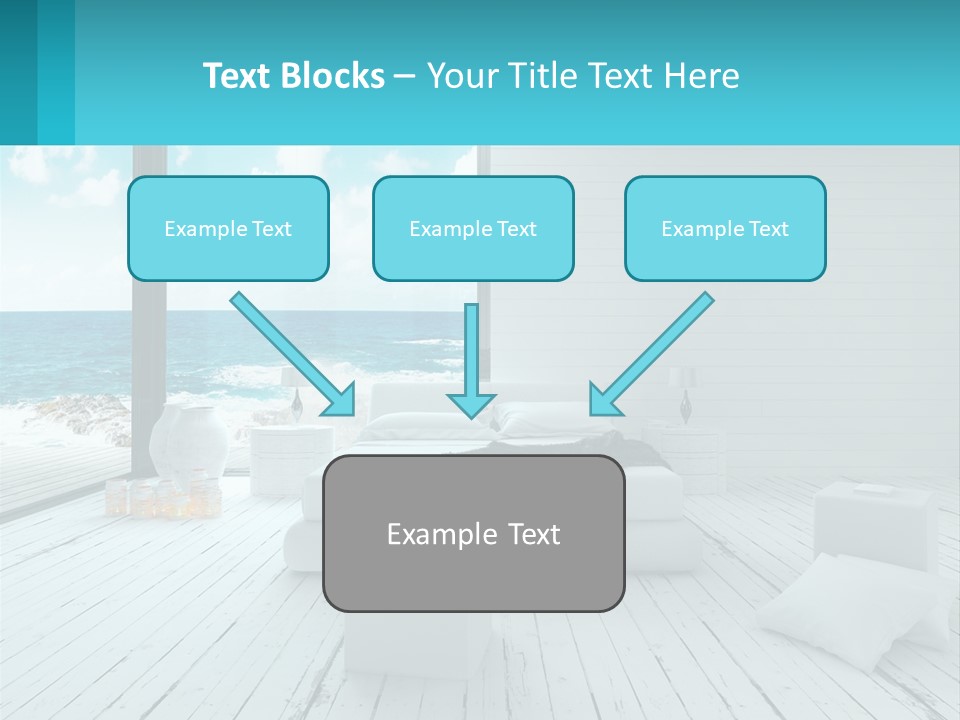 Text Blocks – Your Title Text Here

Example Text

Example Text

Example Text

Example Text